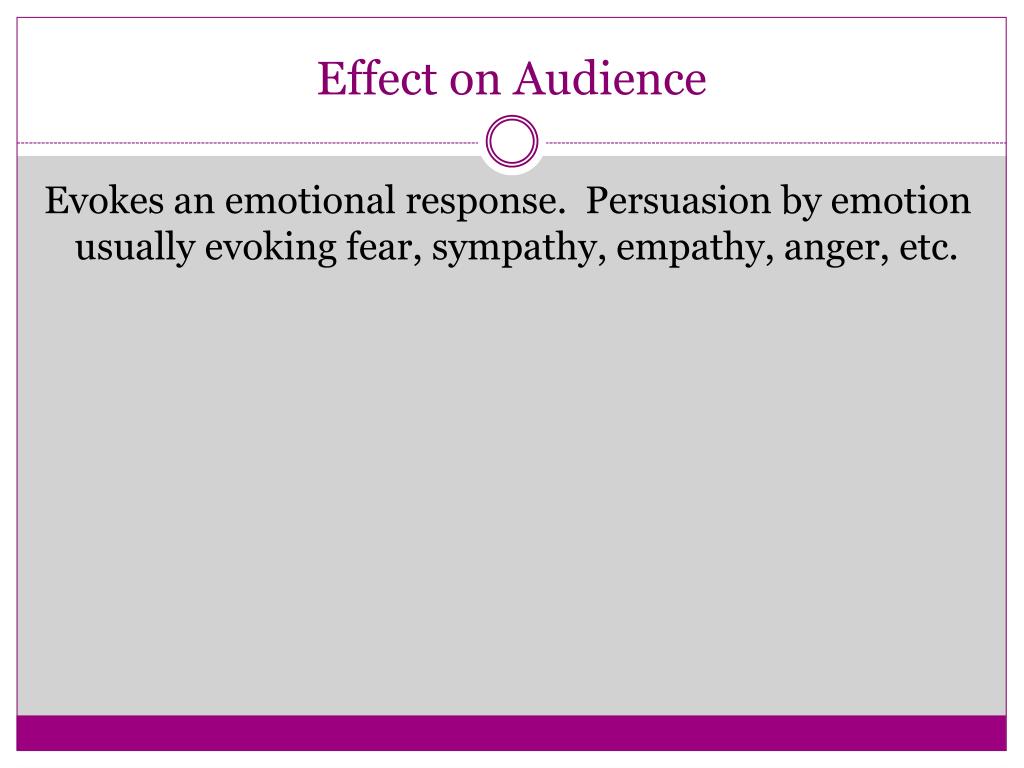 Effect on Audience

Evokes an emotional response.  Persuasion by emotion usually evoking fear, sympathy, empathy, anger, etc.